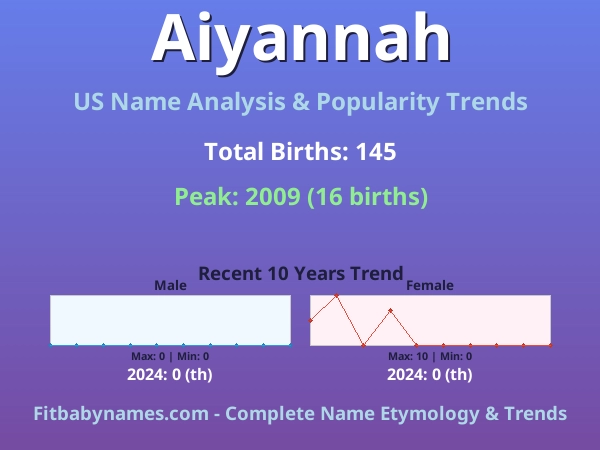 Aiyannah

US Name Analysis & Popularity Trends

Total Births: 145

Peak: 2009 (16 births)

Recent 10 Years Trend

Male

Max: 0 | Min: 0

2024: 0 (th)

Female

Max: 10 | Min: 0

2024: 0 (th)

Fitbabynames.com - Complete Name Etymology & Trends